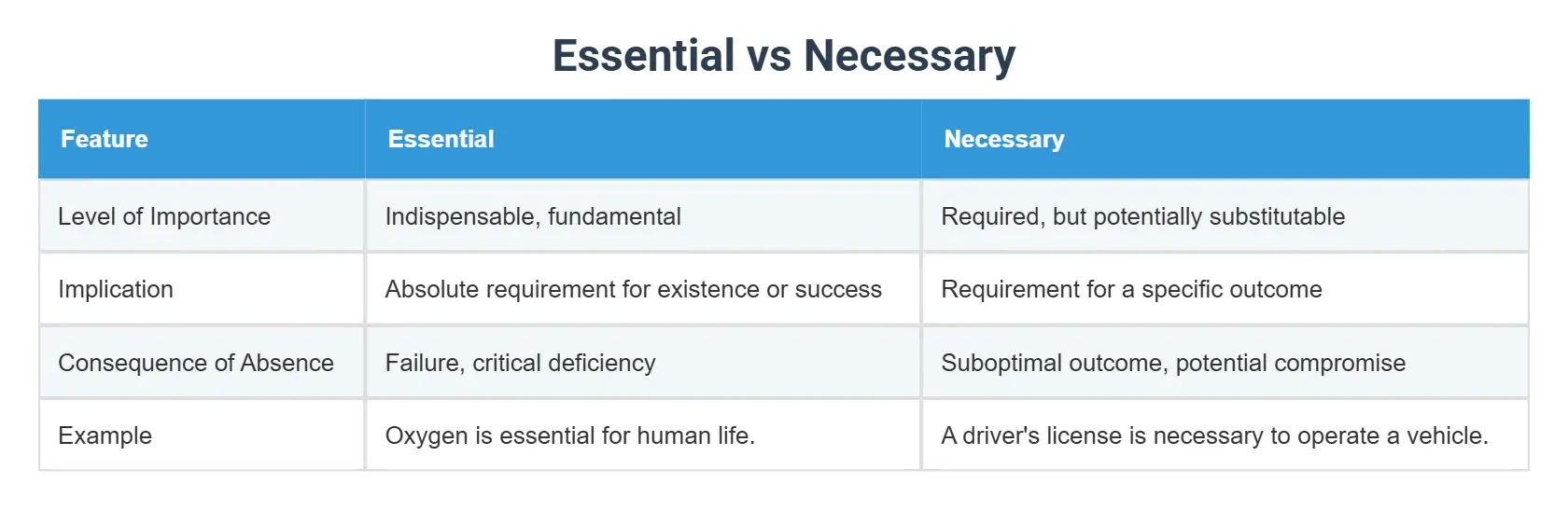 Essential vs Necessary

| Feature | Essential | Necessary |
|---|---|---|
| Level of Importance | Indispensable, fundamental | Required, but potentially substitutable |
| Implication | Absolute requirement for existence or success | Requirement for a specific outcome |
| Consequence of Absence | Failure, critical deficiency | Suboptimal outcome, potential compromise |
| Example | Oxygen is essential for human life. | A driver's license is necessary to operate a vehicle. |